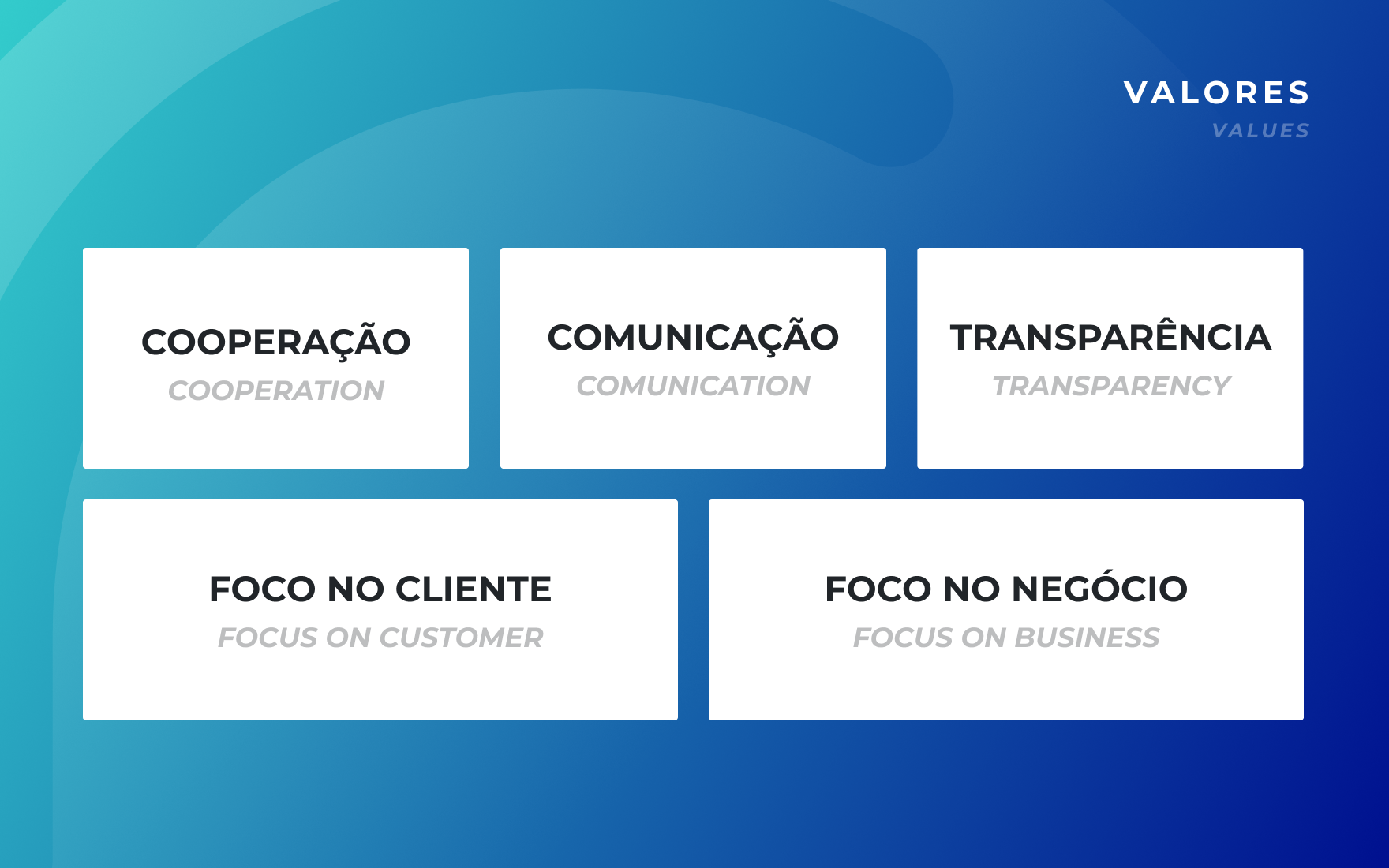 VALORES
VALUES

COOPERAÇÃO
COOPERATION

COMUNICAÇÃO
COMUNICATION

TRANSPARÊNCIA
TRANSPARENCY

FOCO NO CLIENTE
FOCUS ON CUSTOMER

FOCO NO NEGÓCIO
FOCUS ON BUSINESS